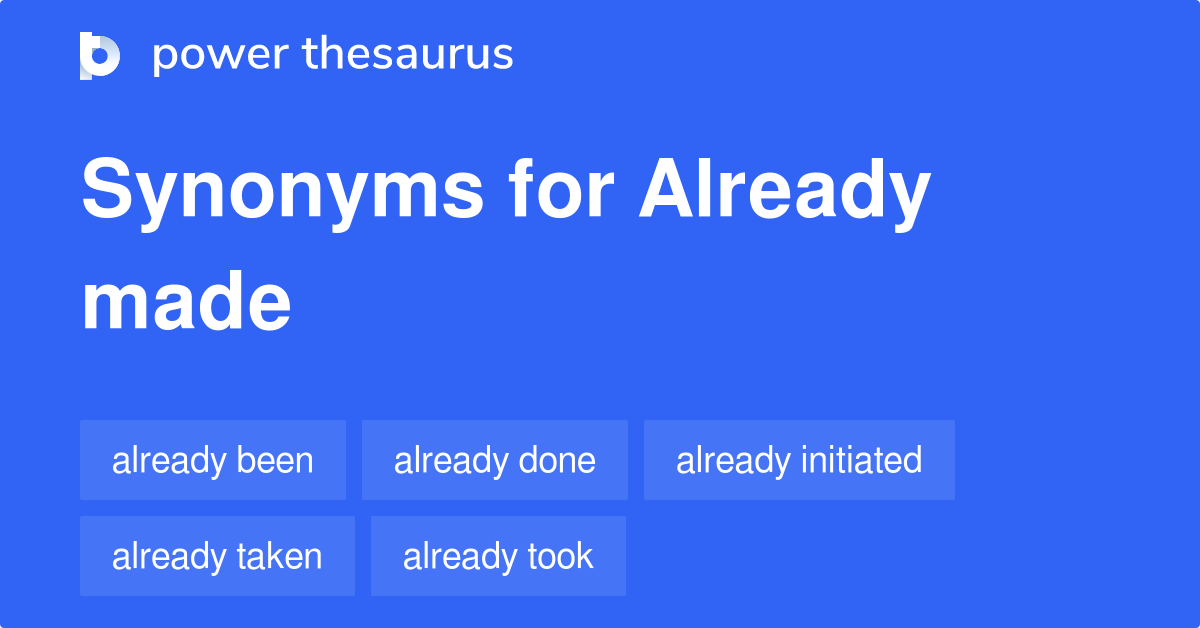 power thesaurus

Synonyms for Already made

already been
already done
already initiated
already taken
already took